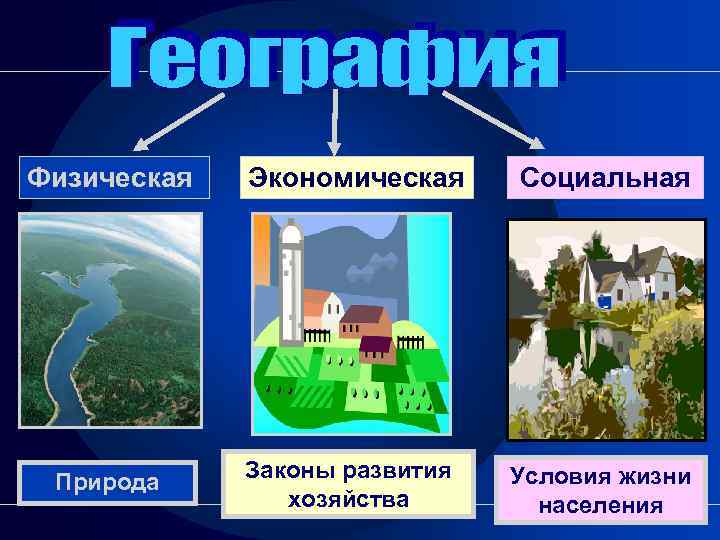 География

Физическая

Экономическая

Социальная

Природа

Законы развития хозяйства

Условия жизни населения